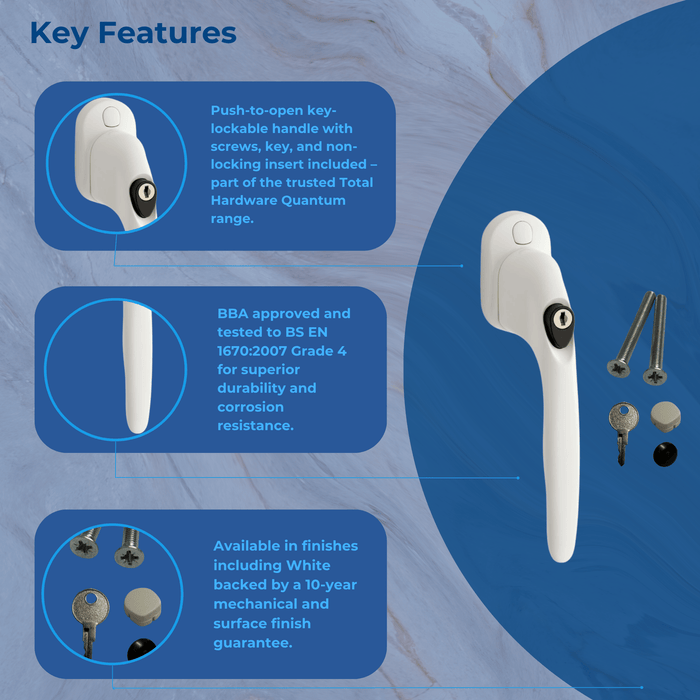 Key Features

Push-to-open key-lockable handle with screws, key, and non-locking insert included – part of the trusted Total Hardware Quantum range.

BBA approved and tested to BS EN 1670:2007 Grade 4 for superior durability and corrosion resistance.

Available in finishes including White backed by a 10-year mechanical and surface finish guarantee.